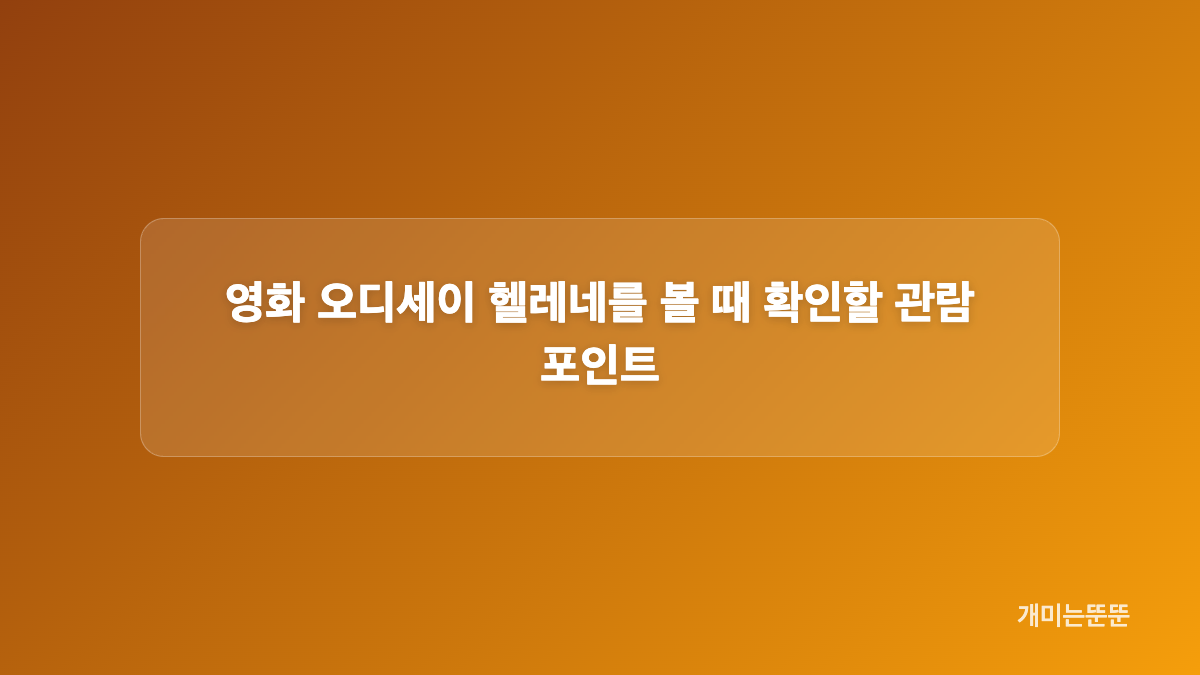 영화 오디세이 헬레네를 볼 때 확인할 관람 포인트

개미는뚠뚠